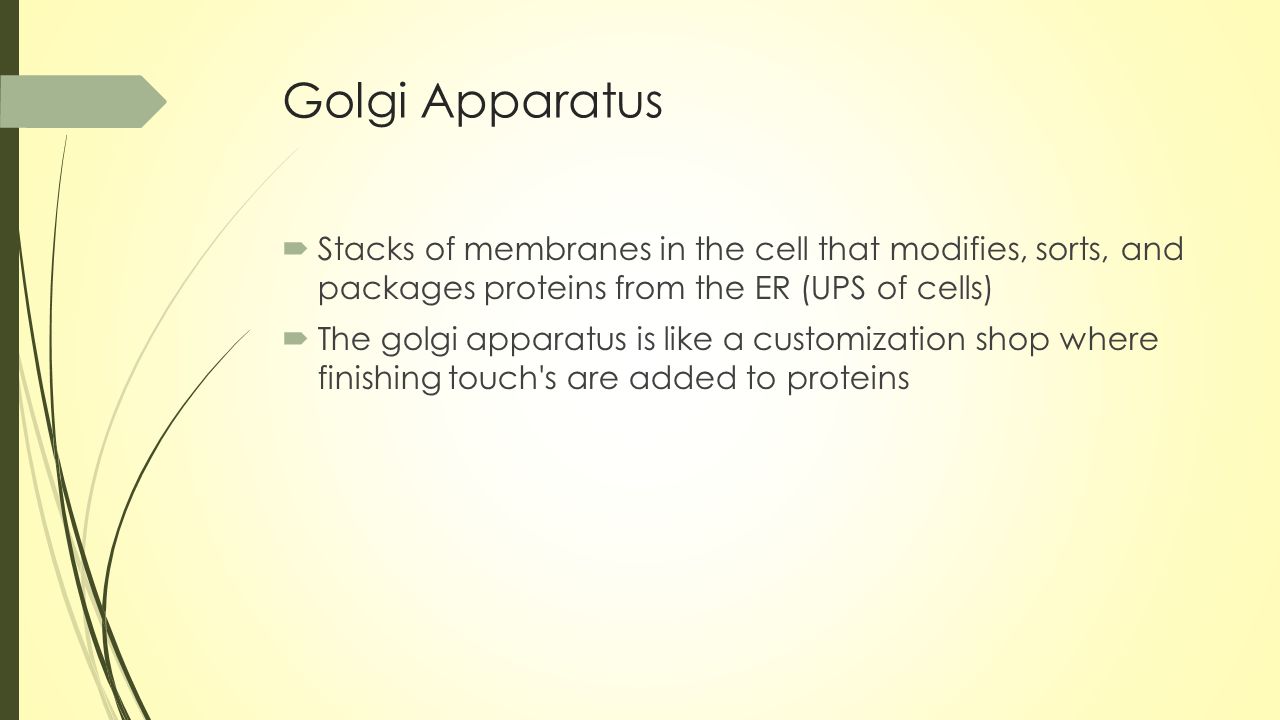 Golgi Apparatus

Stacks of membranes in the cell that modifies, sorts, and packages proteins from the ER (UPS of cells)

The golgi apparatus is like a customization shop where finishing touch's are added to proteins